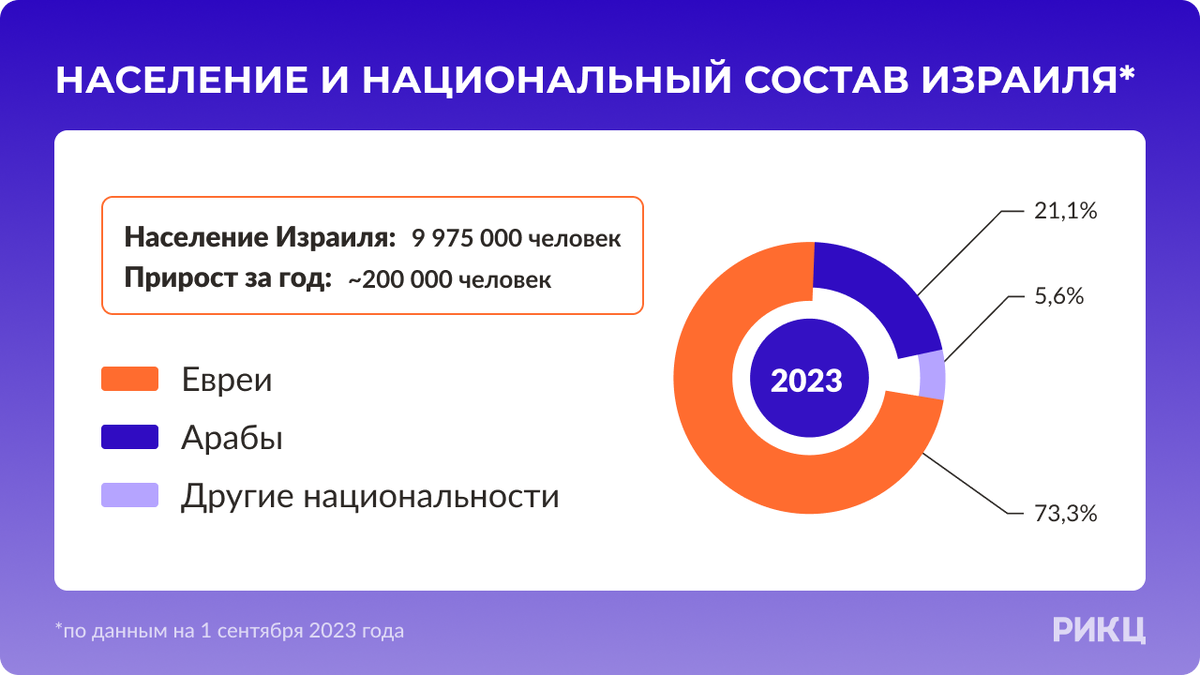 НАСЕЛЕНИЕ И НАЦИОНАЛЬНЫЙ СОСТАВ ИЗРАИЛЯ*

Население Израиля: 9 975 000 человек
Прирост за год: ~200 000 человек

Евреи
Арабы
Другие национальности

2023

21,1%
5,6%
73,3%

*по данным на 1 сентября 2023 года

РИКЦ